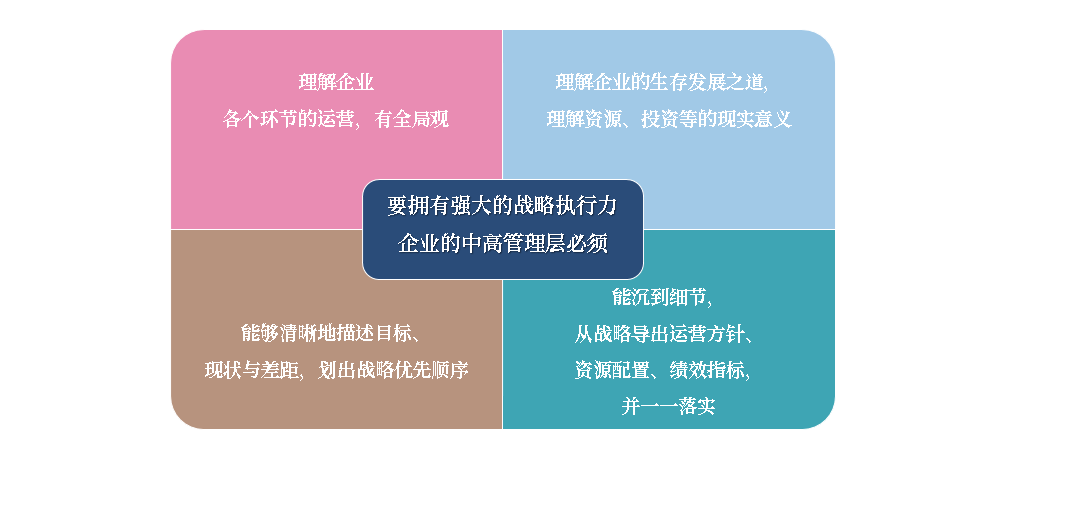 理解企业
各个环节的运营，有全局观

理解企业的生存发展之道，
理解资源、投资等的现实意义

要拥有强大的战略执行力
企业的中高管理层必须

能够清晰地描述目标、
现状与差距，划出战略优先顺序

能沉到细节，
从战略导出运营方针、
资源配置、绩效指标，
并一一落实